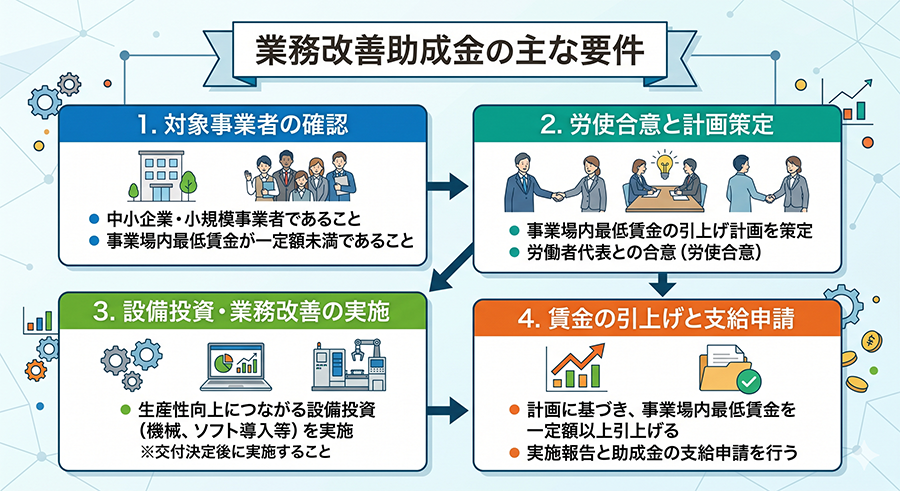 業務改善助成金の主な要件

1. 対象事業者の確認

● 中小企業・小規模事業者であること
● 事業場内最低賃金が一定額未満であること

2. 労使合意と計画策定

● 事業場内最低賃金の引上げ計画を策定
● 労働者代表との合意（労使合意）

3. 設備投資・業務改善の実施

● 生産性向上につながる設備投資（機械、ソフト導入等）を実施
※交付決定後に実施すること

4. 賃金の引上げと支給申請

● 計画に基づき、事業場内最低賃金を一定額以上引上げる
● 実施報告と助成金の支給申請を行う